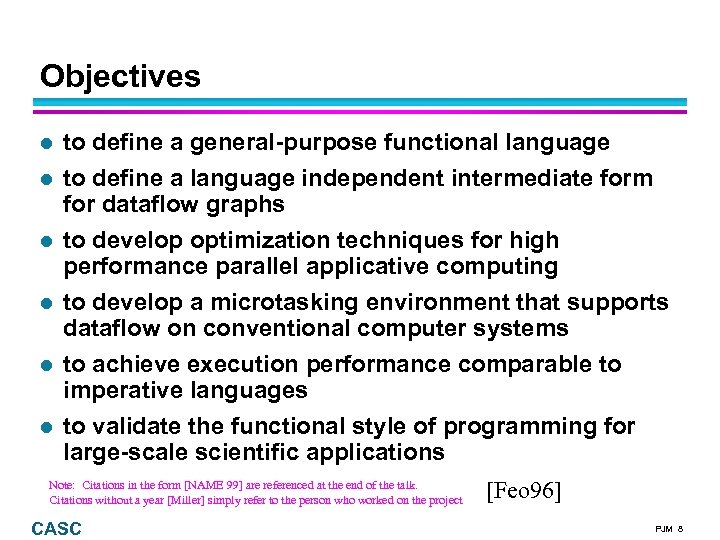 Objectives

- to define a general-purpose functional language
- to define a language independent intermediate form for dataflow graphs
- to develop optimization techniques for high performance parallel applicative computing
- to develop a microtasking environment that supports dataflow on conventional computer systems
- to achieve execution performance comparable to imperative languages
- to validate the functional style of programming for large-scale scientific applications

Note: Citations in the form [NAME 99] are referenced at the end of the talk.
Citations without a year [Miller] simply refer to the person who worked on the project

[Feo96]

CASC

PJM 8